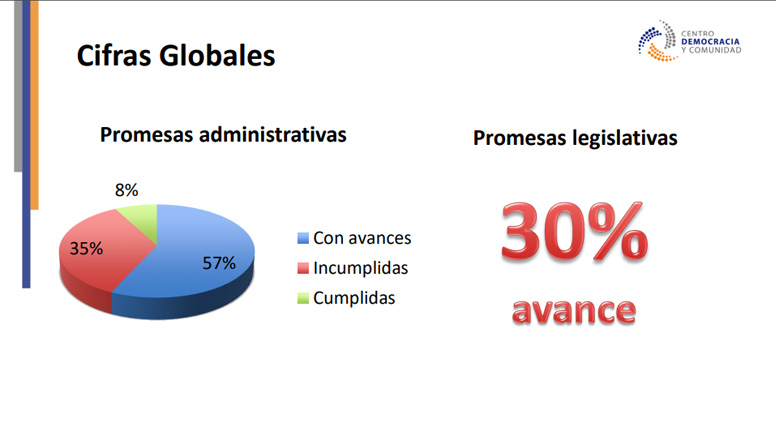 Cifras Globales

CENTRO DEMOCRACIA Y COMUNIDAD

Promesas administrativas

8%
35%
57%

Con avances
Incumplidas
Cumplidas

Promesas legislativas

30%
avance